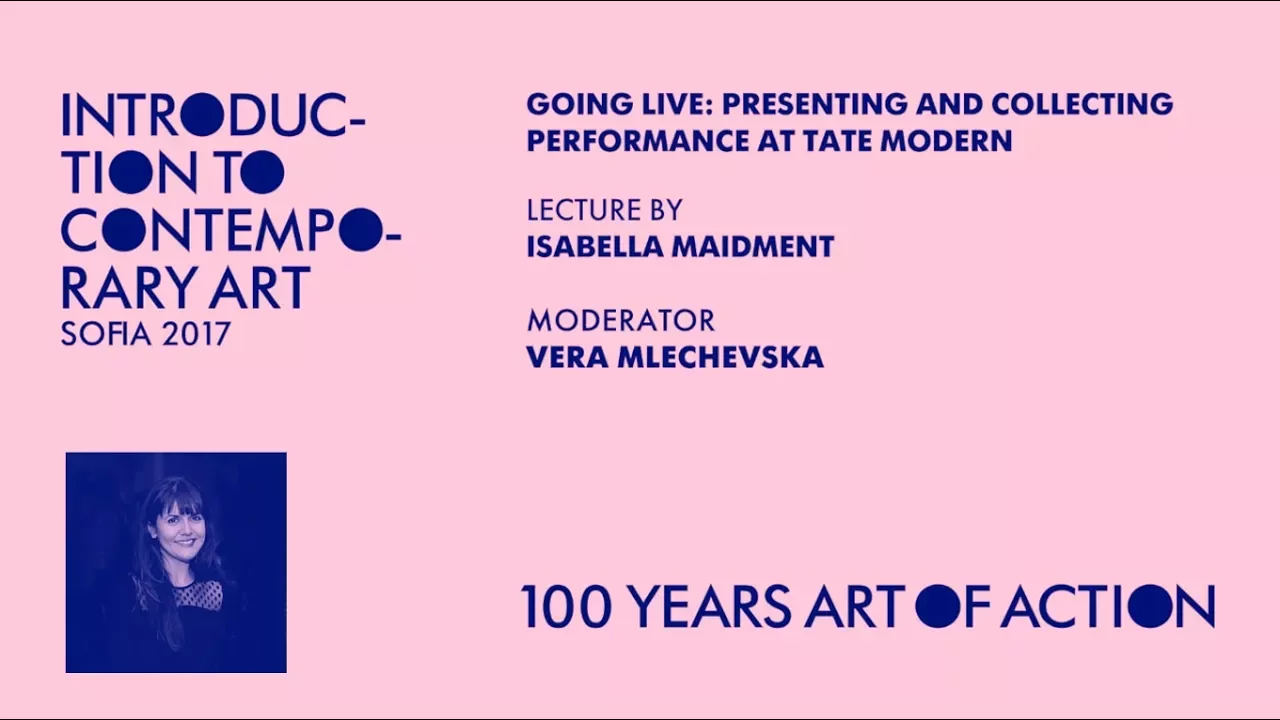 INTRODUCTION TO CONTEMPORARY ART
SOFIA 2017

GOING LIVE: PRESENTING AND COLLECTING PERFORMANCE AT TATE MODERN

LECTURE BY
ISABELLA MAIDMENT

MODERATOR
VERA MLECHEVSKA

100 YEARS ART OF ACTION